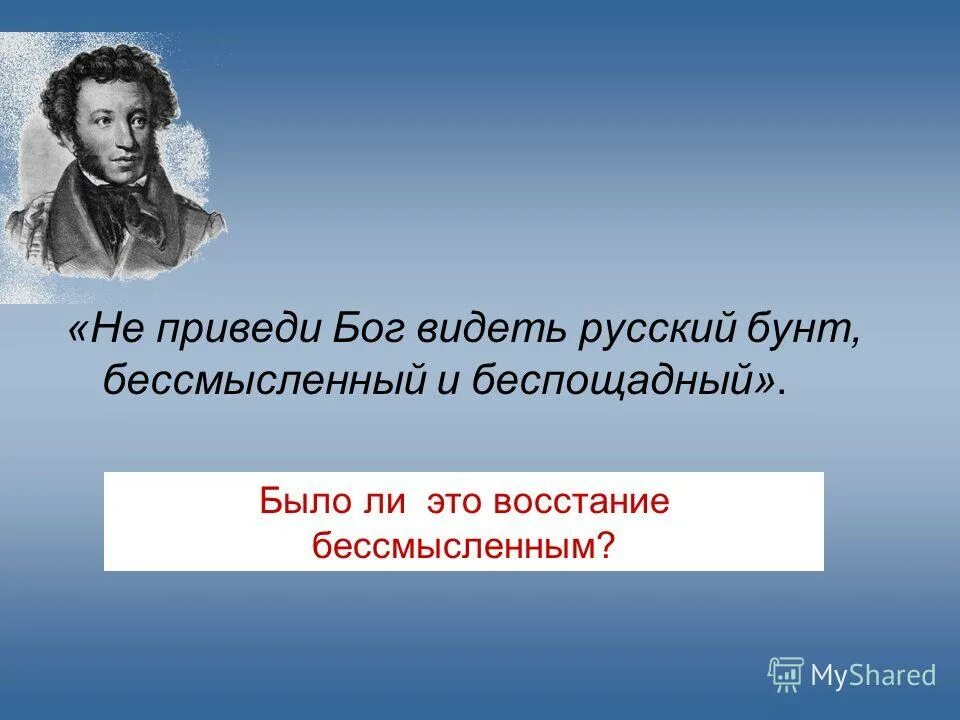 «Не приведи Бог видеть русский бунт, бессмысленный и беспощадный».

Было ли это восстание бессмысленным?

MyShared